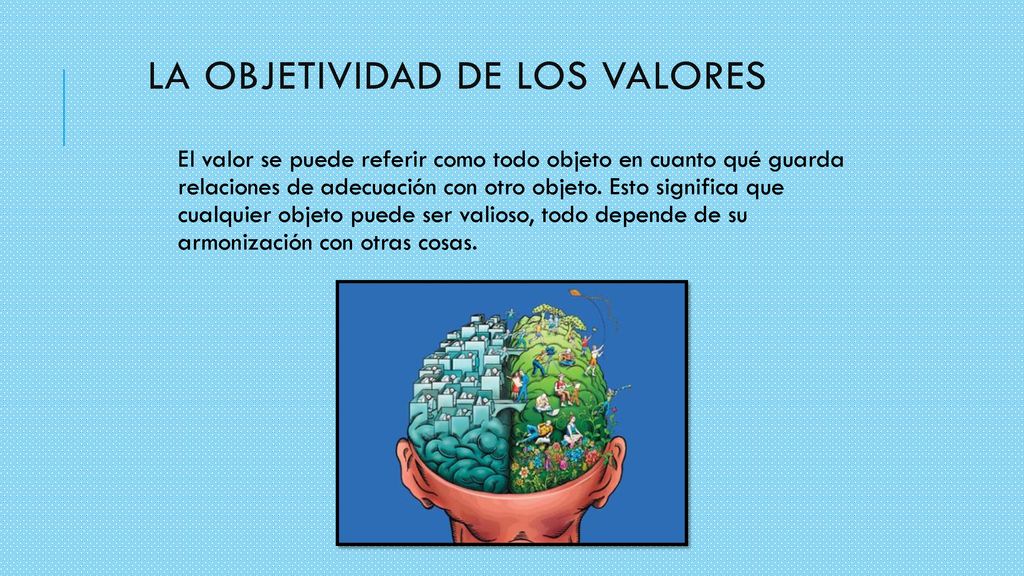 LA OBJETIVIDAD DE LOS VALORES

El valor se puede referir como todo objeto en cuanto qué guarda relaciones de adecuación con otro objeto. Esto significa que cualquier objeto puede ser valioso, todo depende de su armonización con otras cosas.